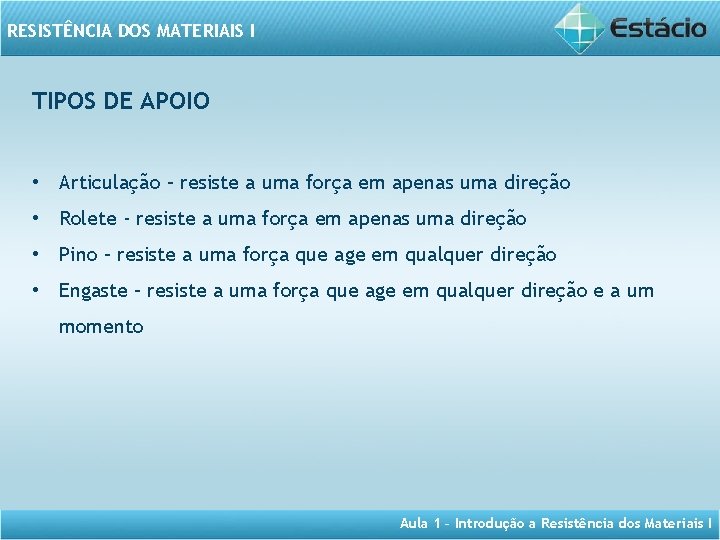 RESISTÊNCIA DOS MATERIAIS I

Estácio

TIPOS DE APOIO

• Articulação – resiste a uma força em apenas uma direção
• Rolete - resiste a uma força em apenas uma direção
• Pino – resiste a uma força que age em qualquer direção
• Engaste – resiste a uma força que age em qualquer direção e a um momento

Aula 1 – Introdução a Resistência dos Materiais I